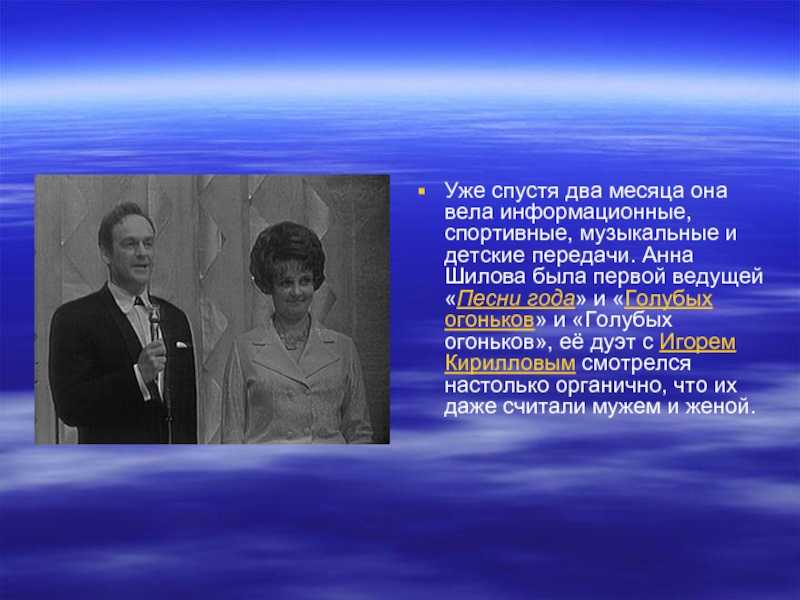 Уже спустя два месяца она вела информационные, спортивные, музыкальные и детские передачи. Анна Шилова была первой ведущей «Песни года» и «Голубых огоньков» и «Голубых огоньков», её дуэт с Игорем Кирилловым смотрелся настолько органично, что их даже считали мужем и женой.